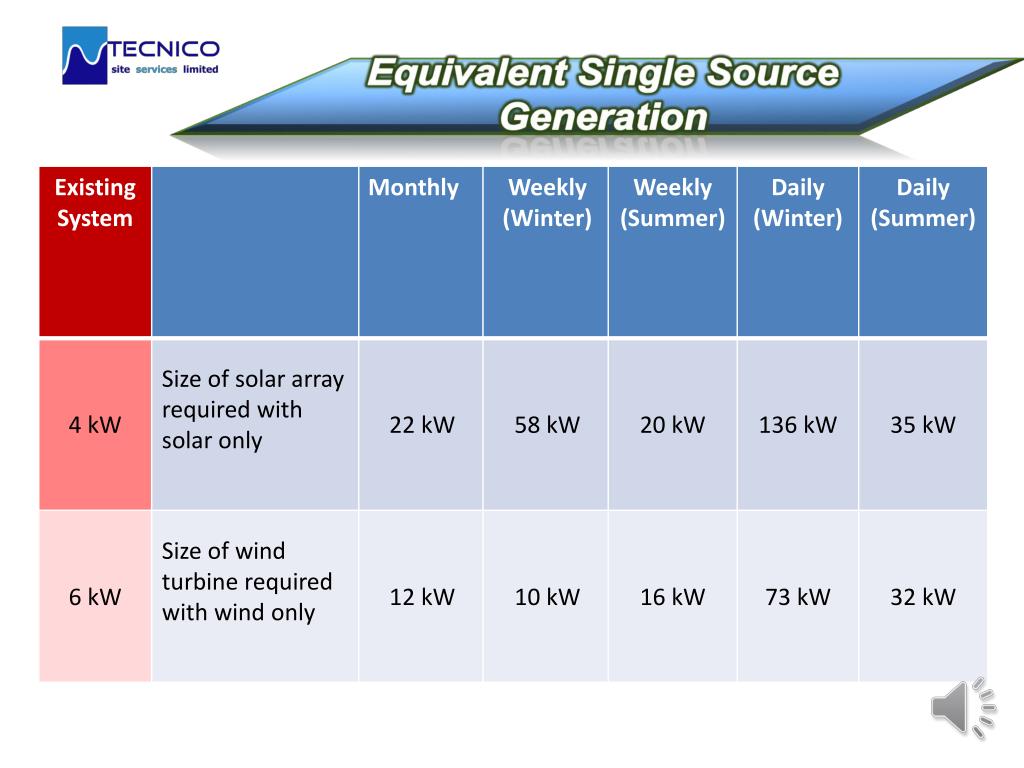 TECNICO
site services limited

Equivalent Single Source Generation

| Existing System | | Monthly | Weekly (Winter) | Weekly (Summer) | Daily (Winter) | Daily (Summer) |
|---|---|---|---|---|---|---|
| 4 kW | Size of solar array required with solar only | 22 kW | 58 kW | 20 kW | 136 kW | 35 kW |
| 6 kW | Size of wind turbine required with wind only | 12 kW | 10 kW | 16 kW | 73 kW | 32 kW |